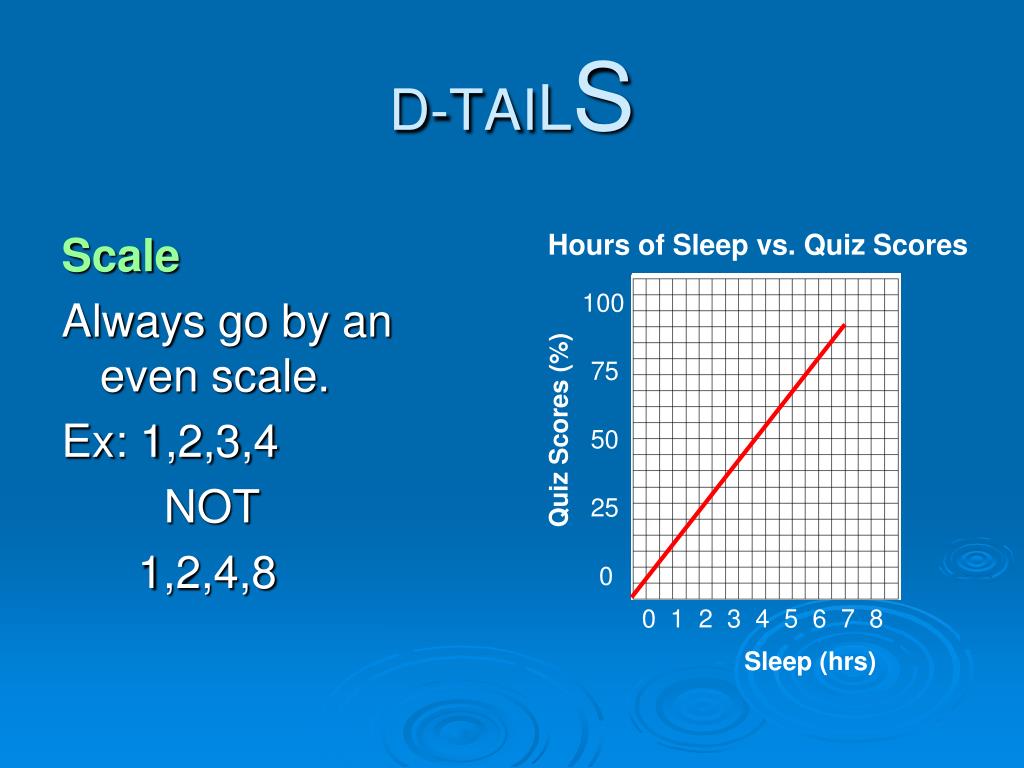 D-TAILS

Scale

Always go by an even scale.

Ex: 1,2,3,4

NOT

1,2,4,8

Hours of Sleep vs. Quiz Scores

Quiz Scores (%)

100

75

50

25

0

0 1 2 3 4 5 6 7 8

Sleep (hrs)